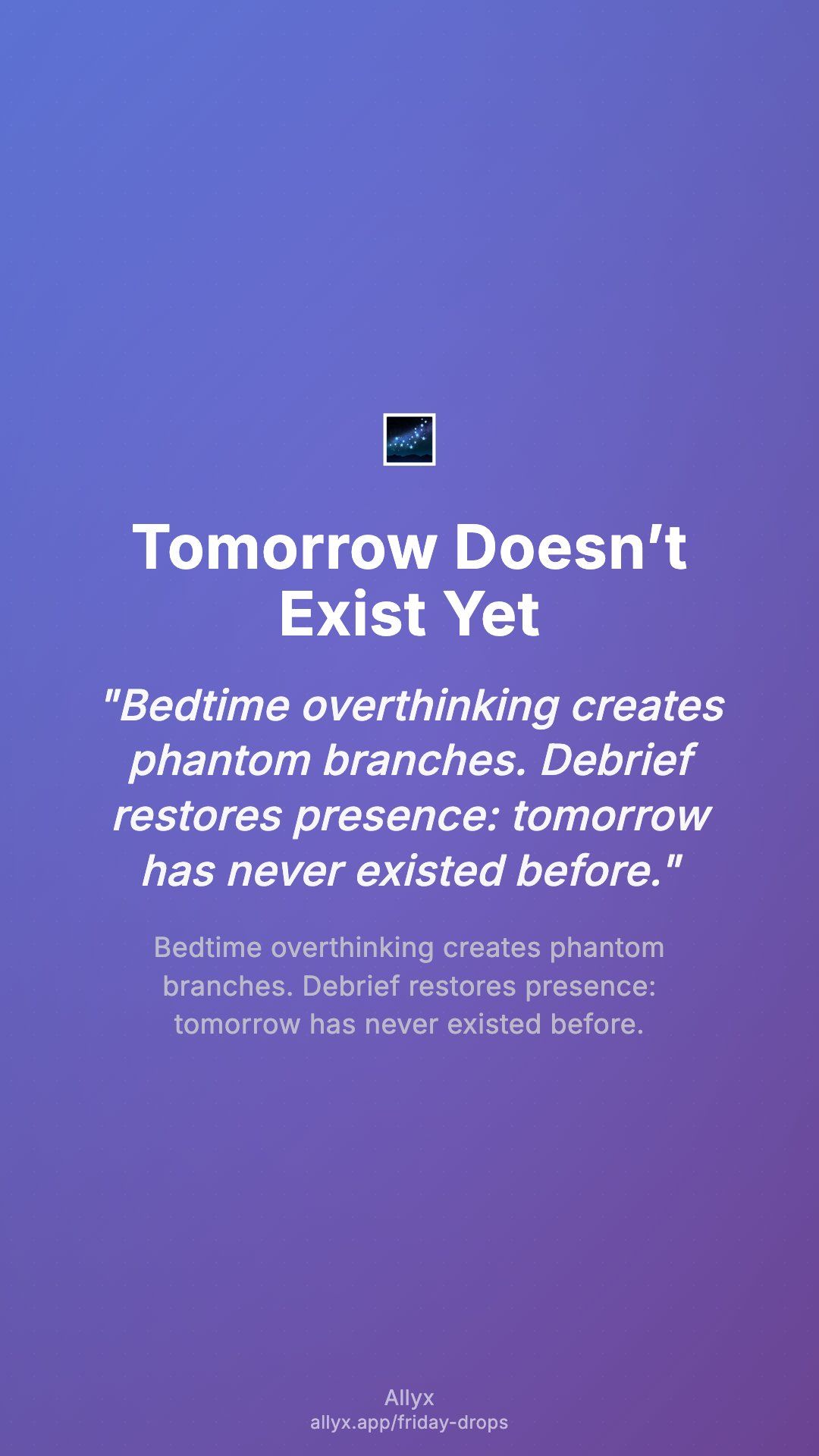 Tomorrow Doesn't Exist Yet

"Bedtime overthinking creates phantom branches. Debrief restores presence: tomorrow has never existed before."

Bedtime overthinking creates phantom branches. Debrief restores presence: tomorrow has never existed before.

Allyx
allyx.app/friday-drops